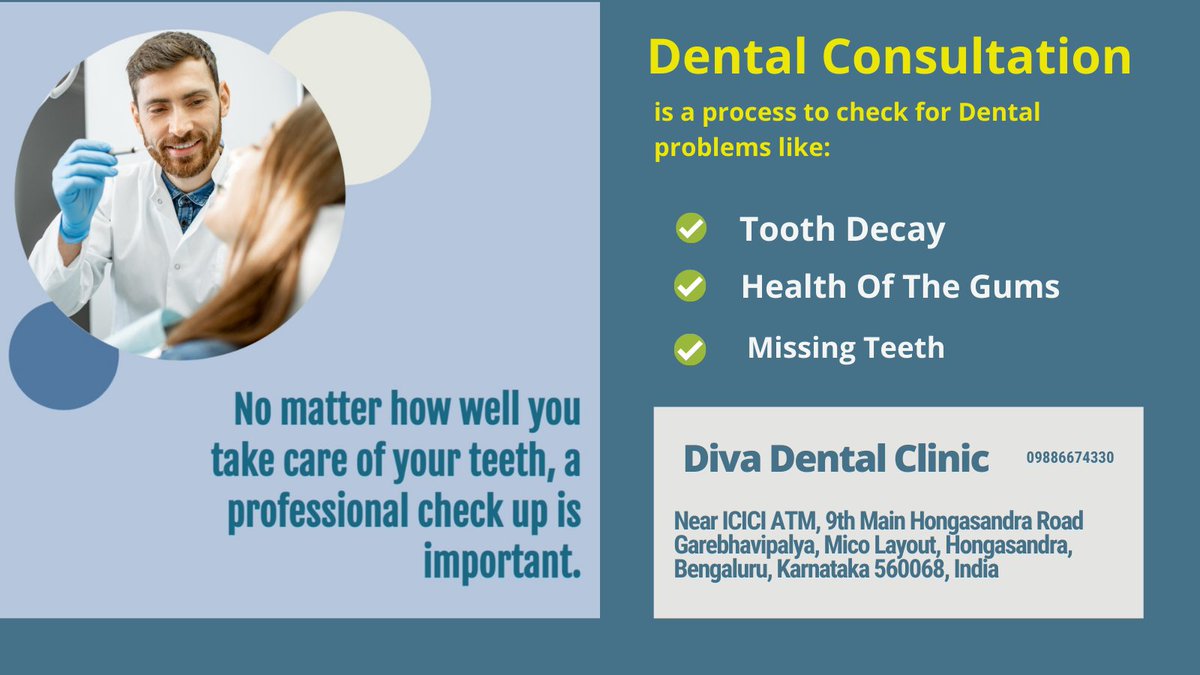 No matter how well you take care of your teeth, a professional check up is important.

Dental Consultation

is a process to check for Dental problems like:

Tooth Decay

Health Of The Gums

Missing Teeth

Diva Dental Clinic

09886674330

Near ICICI ATM, 9th Main Hongasandra Road Garebhavipalya, Mico Layout, Hongasandra, Bengaluru, Karnataka 560068, India